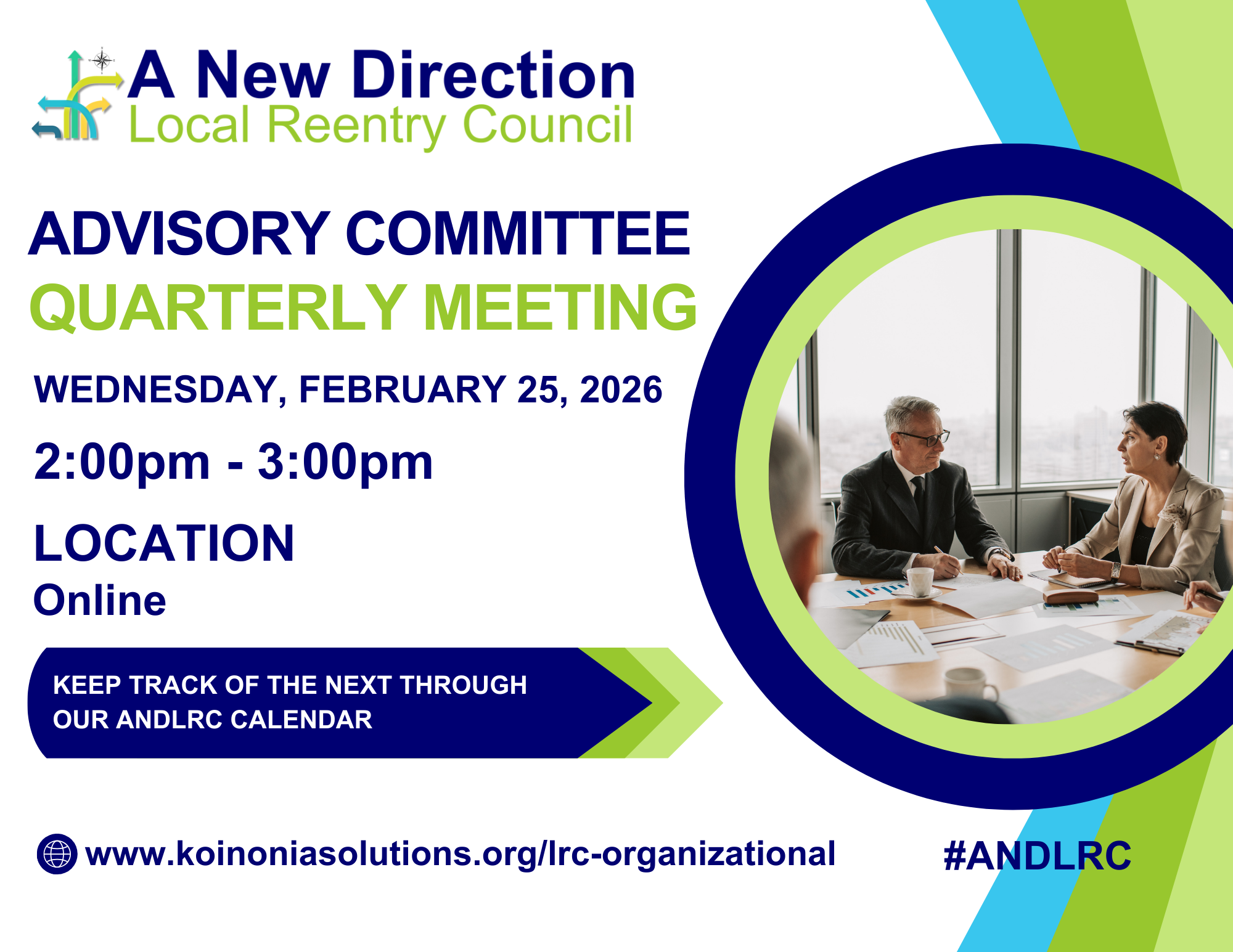 A New Direction
Local Reentry Council

ADVISORY COMMITTEE
QUARTERLY MEETING

WEDNESDAY, FEBRUARY 25, 2026

2:00pm - 3:00pm

LOCATION
Online

KEEP TRACK OF THE NEXT THROUGH OUR ANDLRC CALENDAR

www.koinoniasolutions.org/lrc-organizational

#ANDLRC